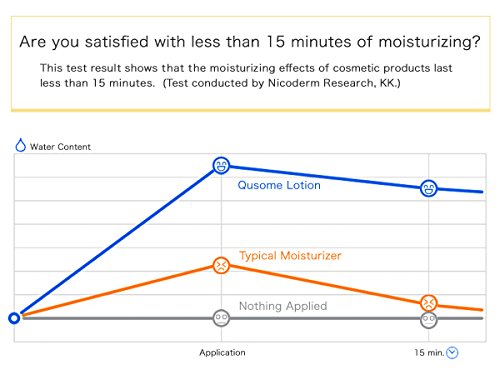 Are you satisfied with less than 15 minutes of moisturizing?

This test result shows that the moisturizing effects of cosmetic products last less than 15 minutes. (Test conducted by Nicoderm Research, KK.)

Water Content

Qusome Lotion

Typical Moisturizer

Nothing Applied

Application

15 min.